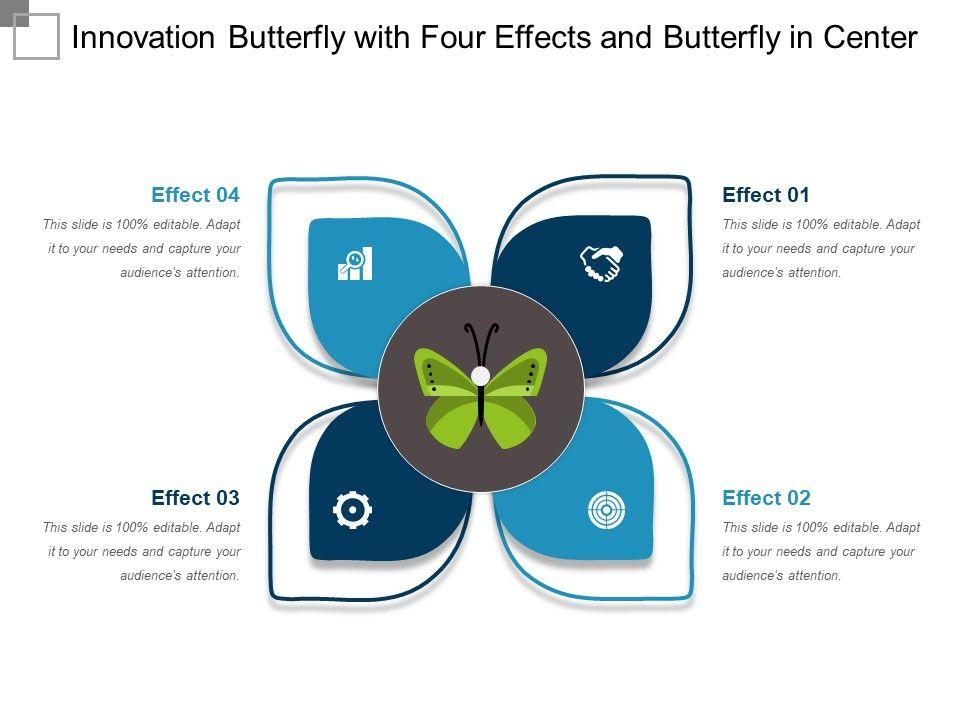 Innovation Butterfly with Four Effects and Butterfly in Center

Effect 04
This slide is 100% editable. Adapt it to your needs and capture your audience's attention.

Effect 01
This slide is 100% editable. Adapt it to your needs and capture your audience's attention.

Effect 03
This slide is 100% editable. Adapt it to your needs and capture your audience's attention.

Effect 02
This slide is 100% editable. Adapt it to your needs and capture your audience's attention.